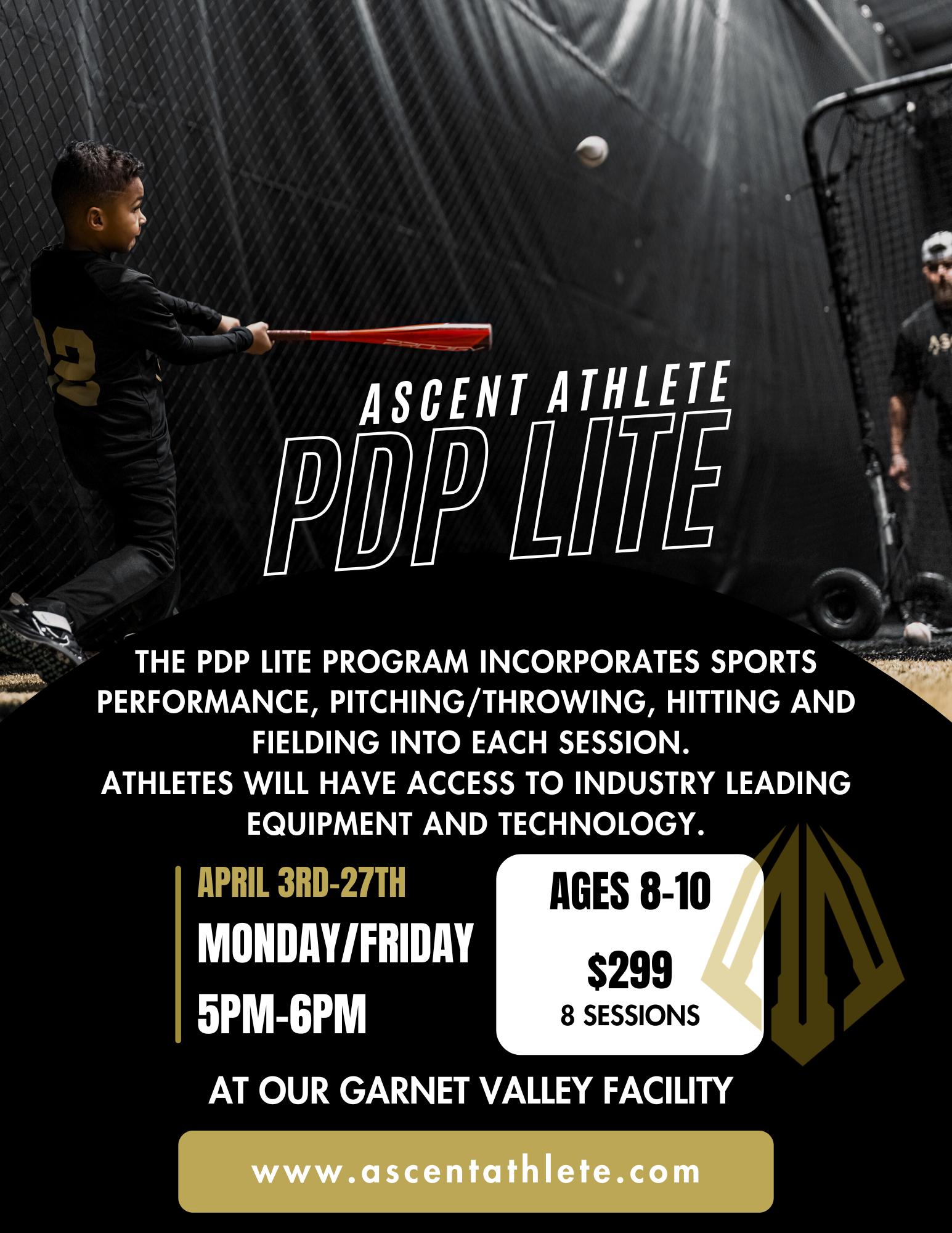 ASCENT ATHLETE
PDP LITE

THE PDP LITE PROGRAM INCORPORATES SPORTS PERFORMANCE, PITCHING/THROWING, HITTING AND FIELDING INTO EACH SESSION.
ATHLETES WILL HAVE ACCESS TO INDUSTRY LEADING EQUIPMENT AND TECHNOLOGY.

APRIL 3RD-27TH
MONDAY/FRIDAY
5PM-6PM

AGES 8-10
$299
8 SESSIONS

AT OUR GARNET VALLEY FACILITY

www.ascentathlete.com